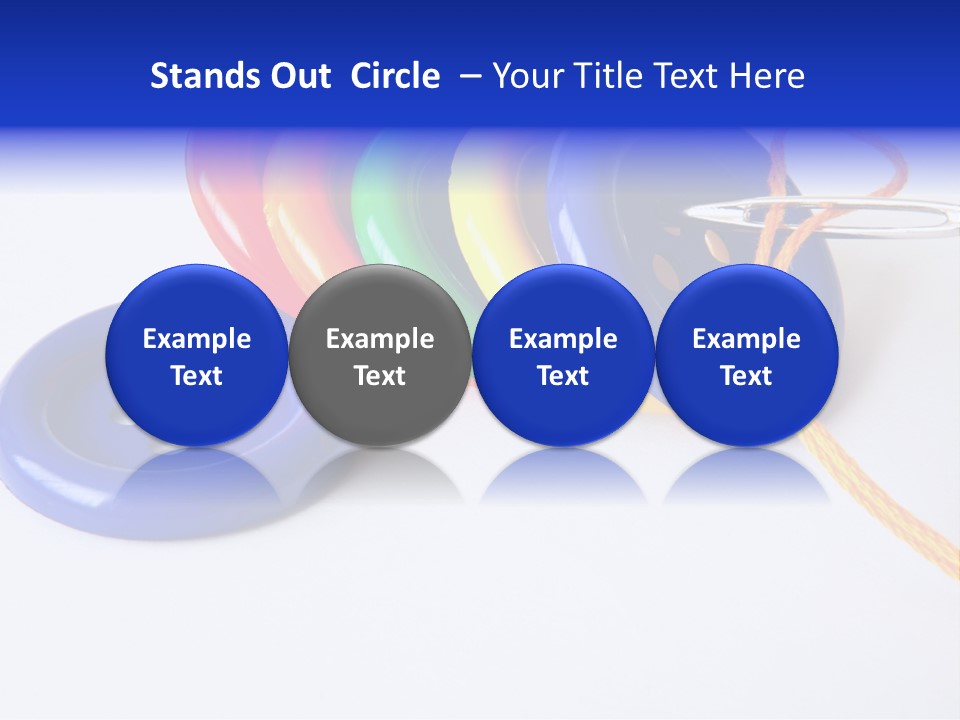 Stands Out Circle – Your Title Text Here

Example Text

Example Text

Example Text

Example Text